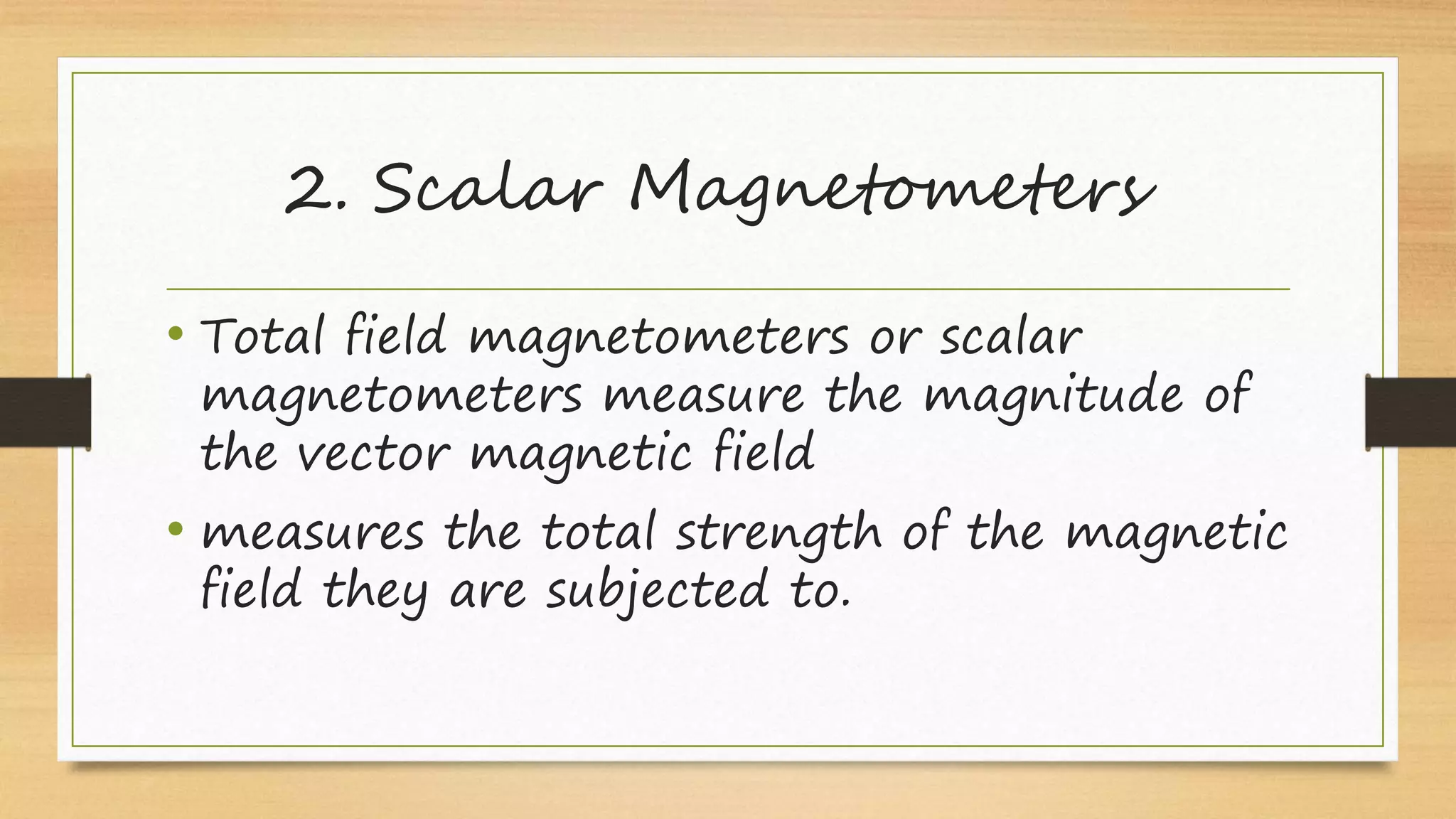 2. Scalar Magnetometers

• Total field magnetometers or scalar magnetometers measure the magnitude of the vector magnetic field

• measures the total strength of the magnetic field they are subjected to.